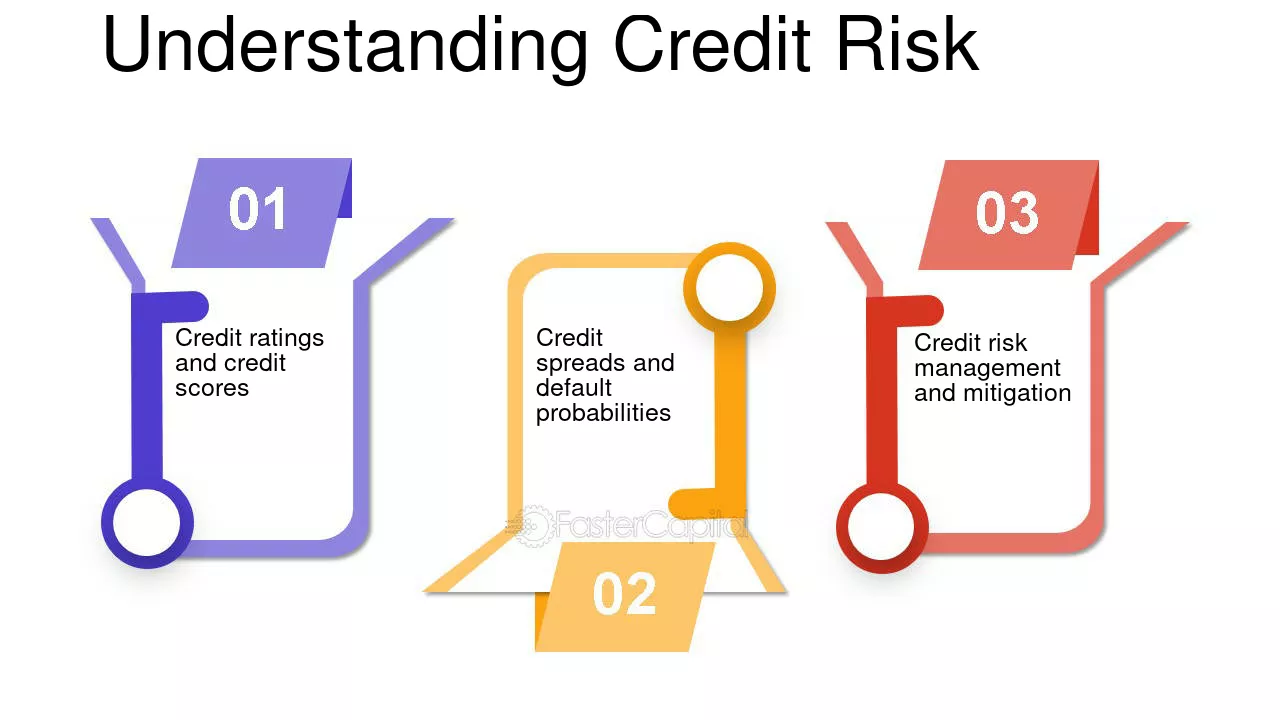 Understanding Credit Risk

01

Credit ratings and credit scores

Credit spreads and default probabilities

02

03

Credit risk management and mitigation

FasterCapital